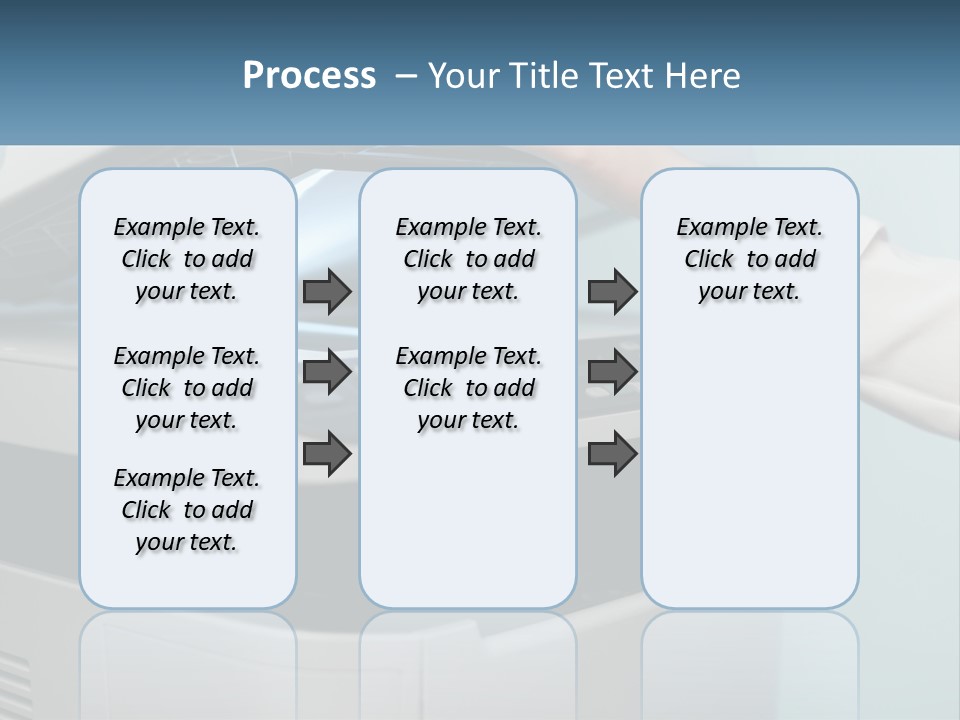 Process – Your Title Text Here

Example Text. Click to add your text.

Example Text. Click to add your text.

Example Text. Click to add your text.

Example Text. Click to add your text.

Example Text. Click to add your text.

Example Text. Click to add your text.